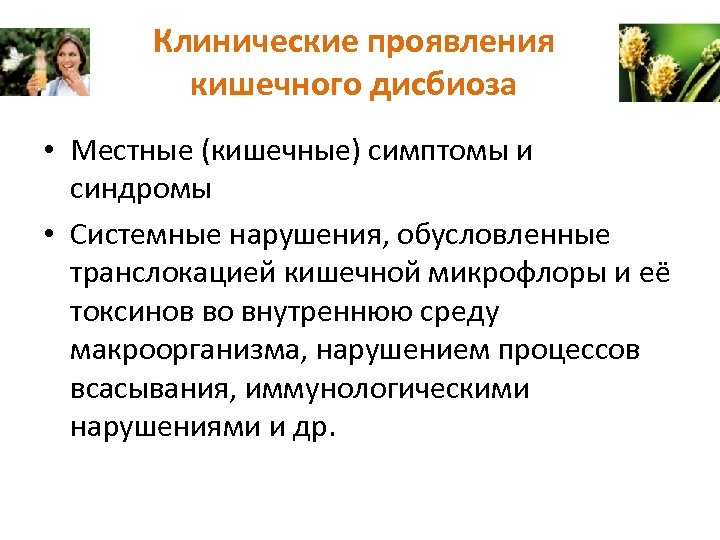 Клинические проявления кишечного дисбиоза

• Местные (кишечные) симптомы и синдромы

• Системные нарушения, обусловленные транслокацией кишечной микрофлоры и её токсинов во внутреннюю среду макроорганизма, нарушением процессов всасывания, иммунологическими нарушениями и др.